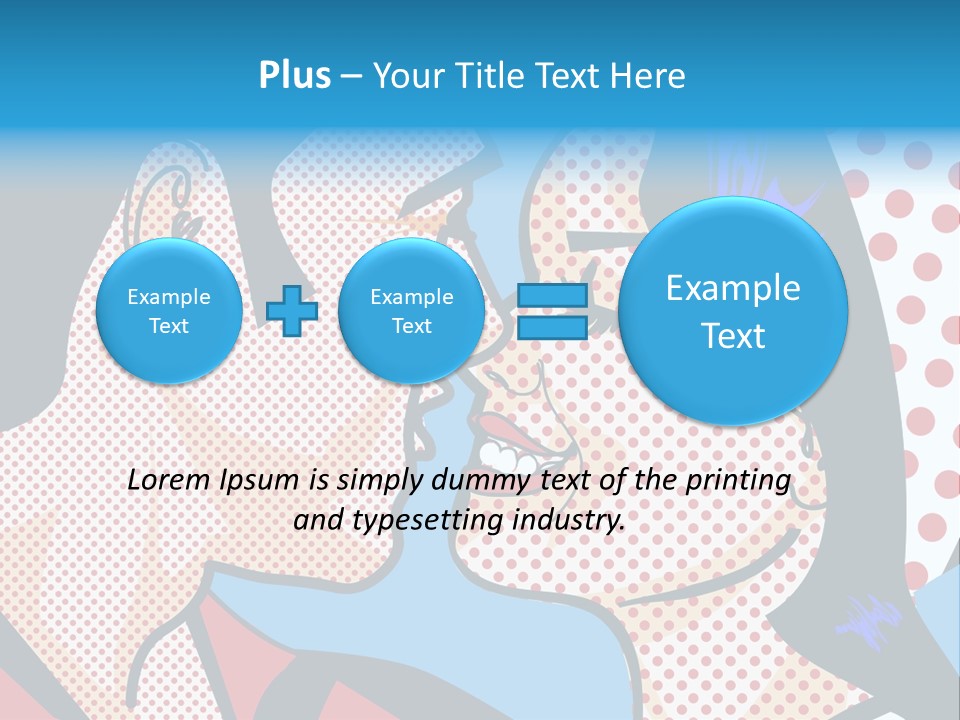 Plus – Your Title Text Here

Example Text

Example Text

Example Text

Lorem Ipsum is simply dummy text of the printing and typesetting industry.